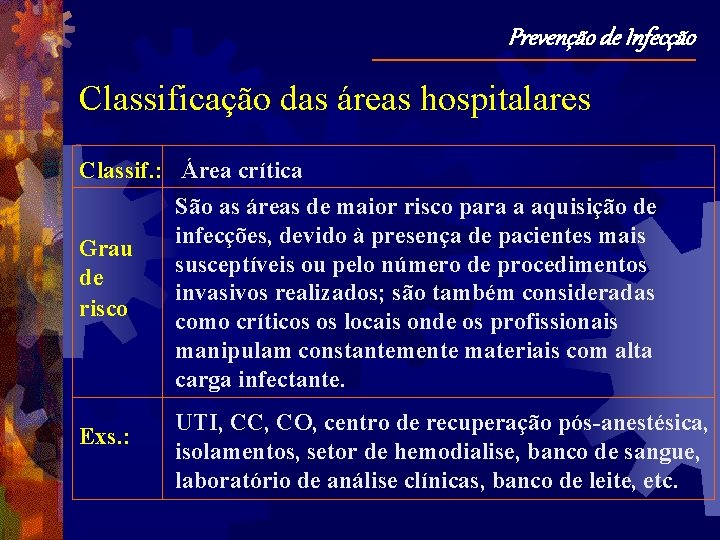 Prevenção de Infecção

Classificação das áreas hospitalares

| Classif.: | Área crítica |
|---|---|
| Grau de risco | São as áreas de maior risco para a aquisição de infecções, devido à presença de pacientes mais susceptíveis ou pelo número de procedimentos invasivos realizados; são também consideradas como críticos os locais onde os profissionais manipulam constantemente materiais com alta carga infectante. |
| Exs.: | UTI, CC, CO, centro de recuperação pós-anestésica, isolamentos, setor de hemodialise, banco de sangue, laboratório de análise clínicas, banco de leite, etc. |